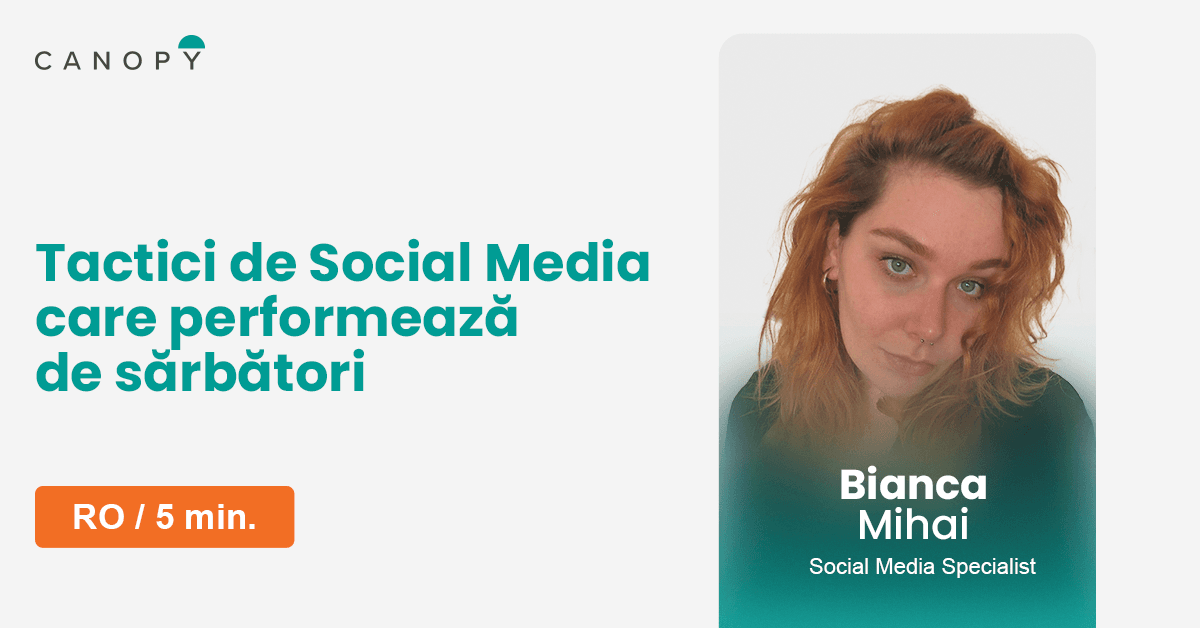 CANOPY

Tactici de Social Media care performează de sărbători

RO / 5 min.

Bianca
Mihai
Social Media Specialist